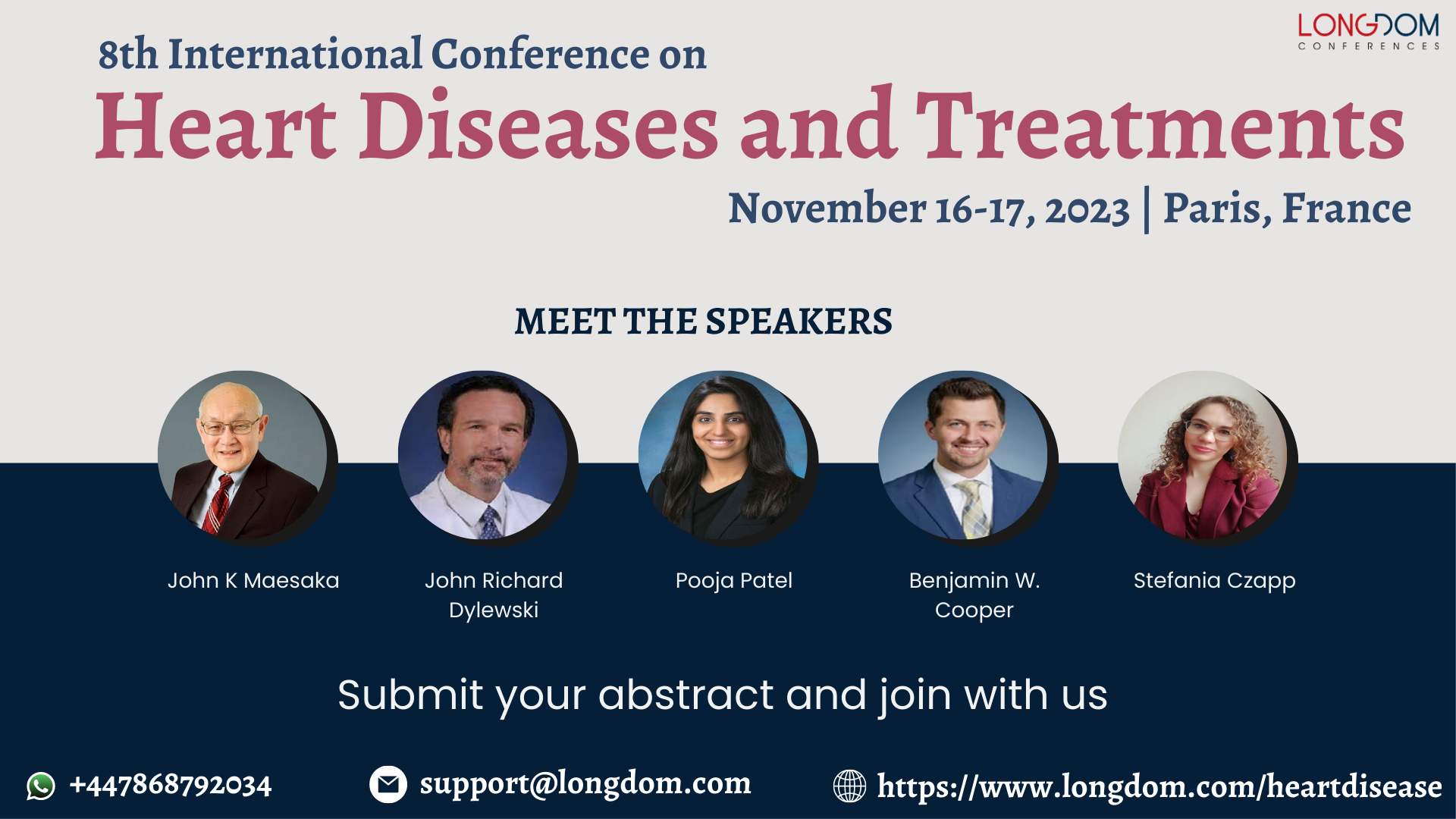 LONGDOM
CONFERENCES

8th International Conference on
Heart Diseases and Treatments
November 16-17, 2023 | Paris, France

MEET THE SPEAKERS

John K Maesaka

John Richard Dylewski

Pooja Patel

Benjamin W. Cooper

Stefania Czapp

Submit your abstract and join with us

+447868792034

support@longdom.com

https://www.longdom.com/heartdisease